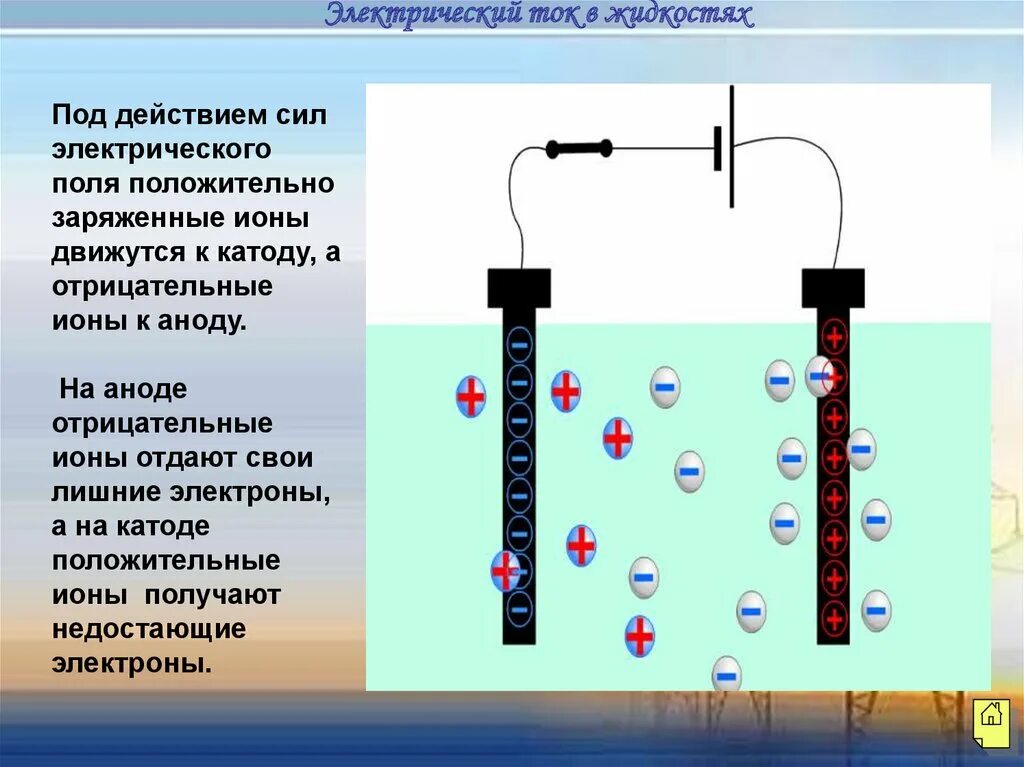 Электрический ток в жидкостях

Под действием сил электрического поля положительно заряженные ионы движутся к катоду, а отрицательные ионы к аноду.

На аноде отрицательные ионы отдают свои лишние электроны, а на катоде положительные ионы получают недостающие электроны.